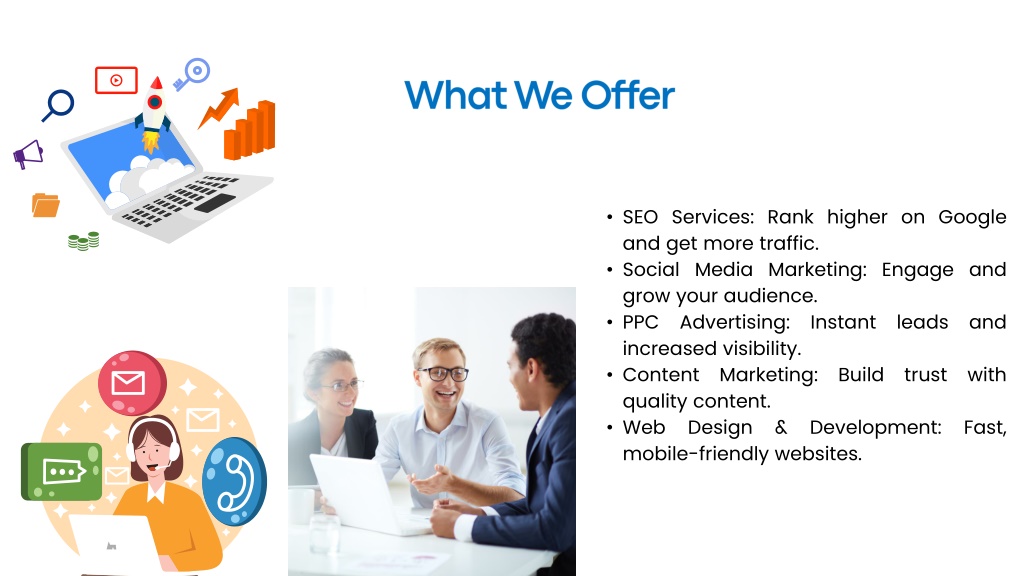 What We Offer

• SEO Services: Rank higher on Google and get more traffic.
• Social Media Marketing: Engage and grow your audience.
• PPC Advertising: Instant leads and increased visibility.
• Content Marketing: Build trust with quality content.
• Web Design & Development: Fast, mobile-friendly websites.